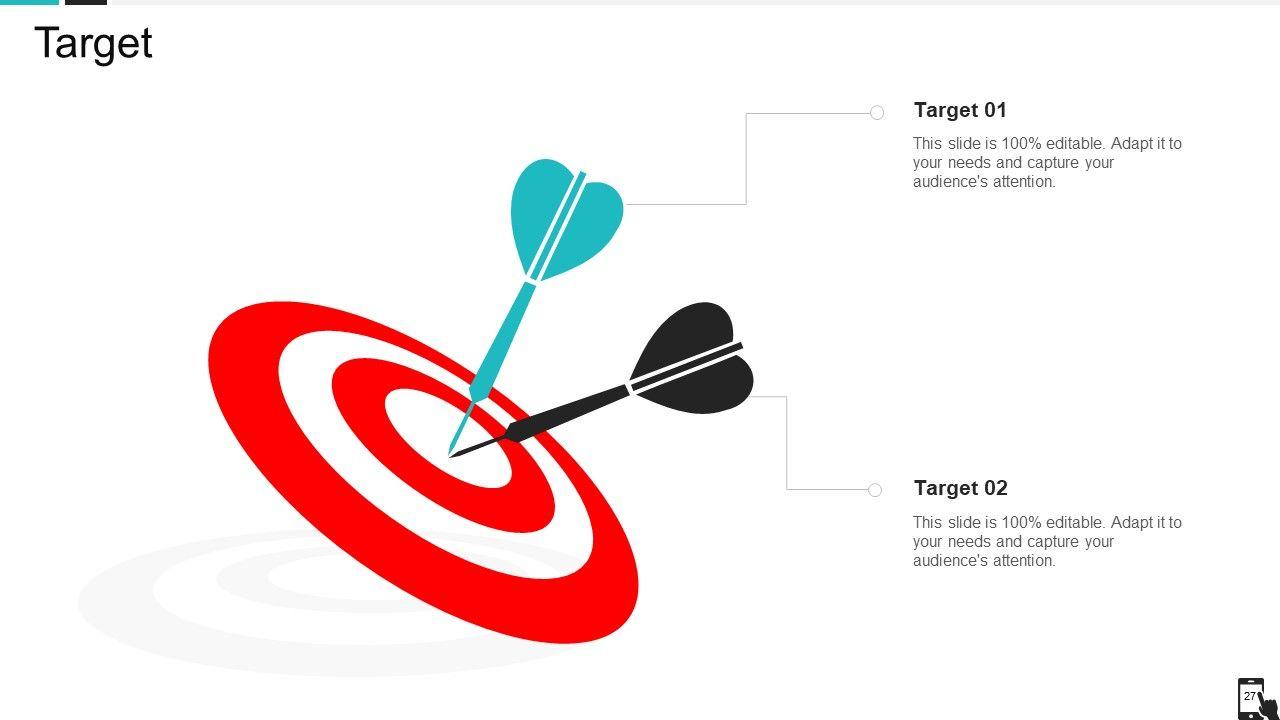 Target

Target 01

This slide is 100% editable. Adapt it to your needs and capture your audience's attention.

Target 02

This slide is 100% editable. Adapt it to your needs and capture your audience's attention.

27